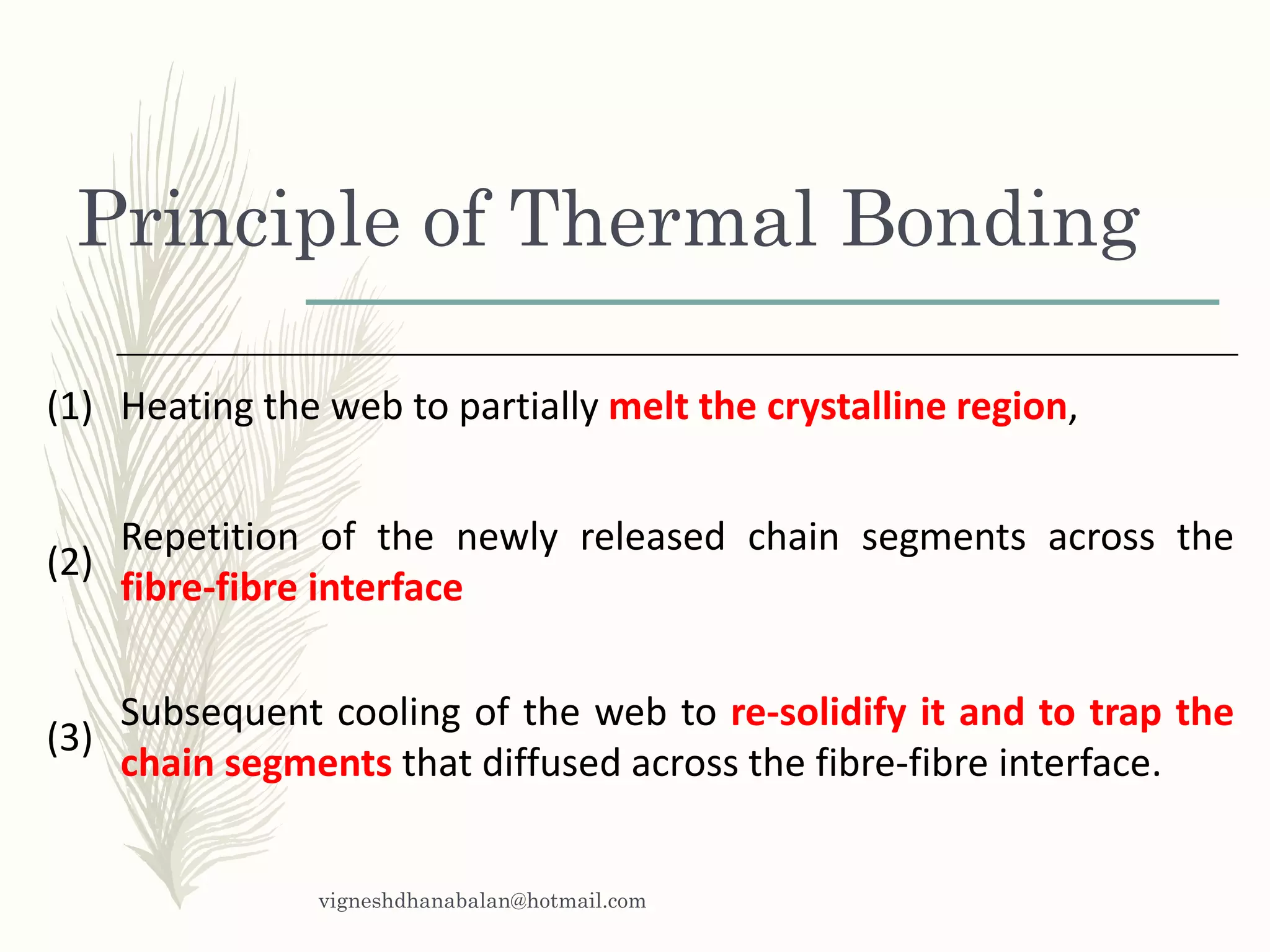 Principle of Thermal Bonding

(1) Heating the web to partially melt the crystalline region,

(2) Repetition of the newly released chain segments across the fibre-fibre interface

(3) Subsequent cooling of the web to re-solidify it and to trap the chain segments that diffused across the fibre-fibre interface.

vigneshdhanabalan@hotmail.com